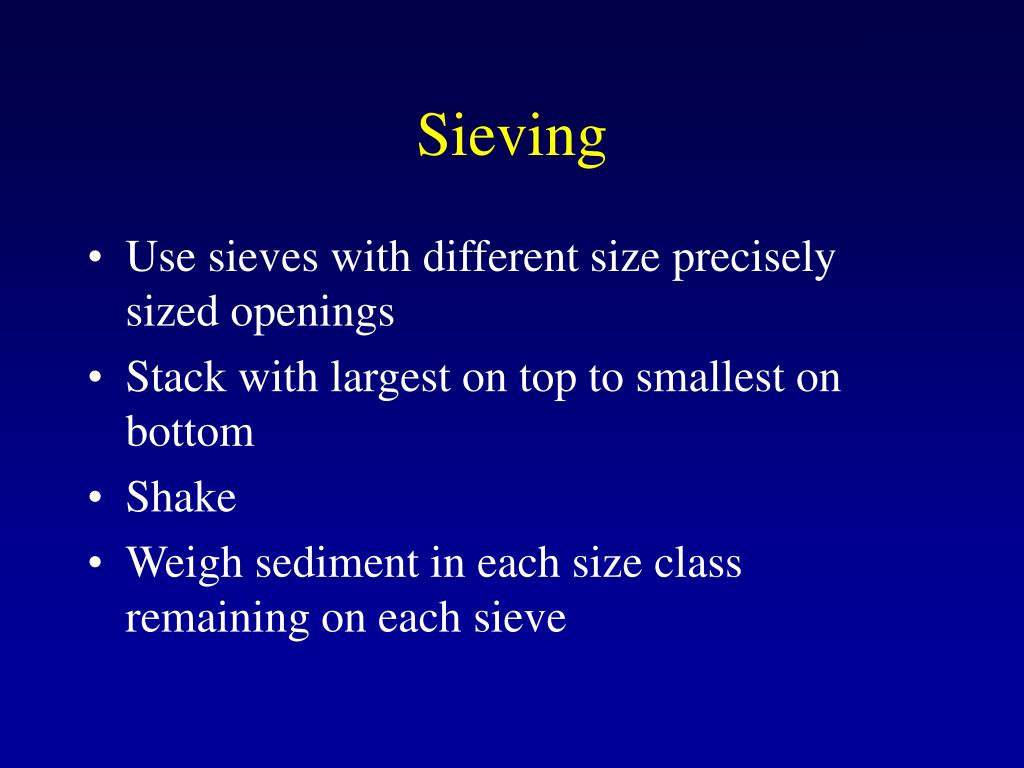 Sieving

• Use sieves with different size precisely sized openings
• Stack with largest on top to smallest on bottom
• Shake
• Weigh sediment in each size class remaining on each sieve